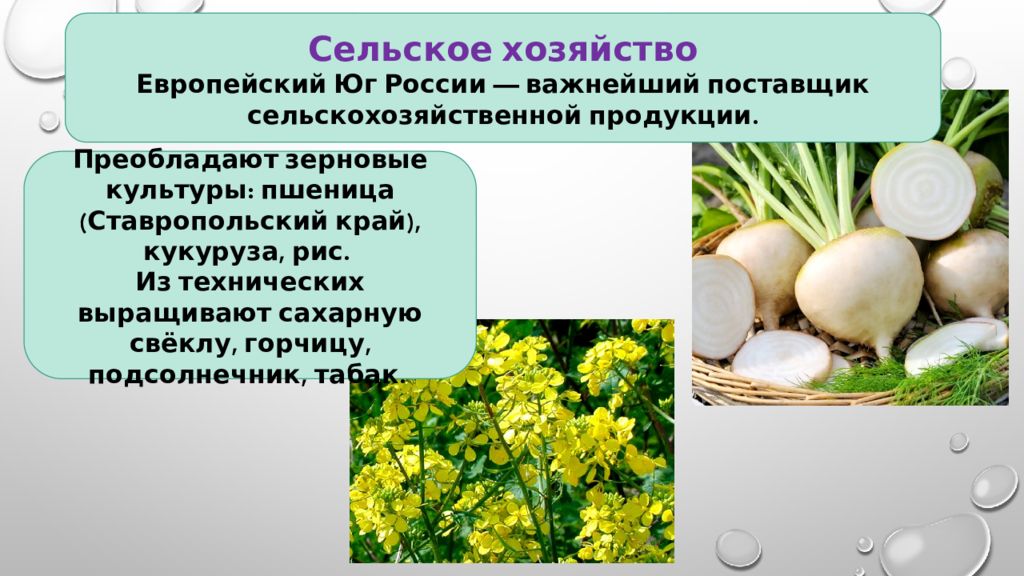 Сельское хозяйство
Европейский Юг России — важнейший поставщик сельскохозяйственной продукции.

Преобладают зерновые культуры: пшеница (Ставропольский край), кукуруза, рис.
Из технических выращивают сахарную свёклу, горчицу, подсолнечник, табак.